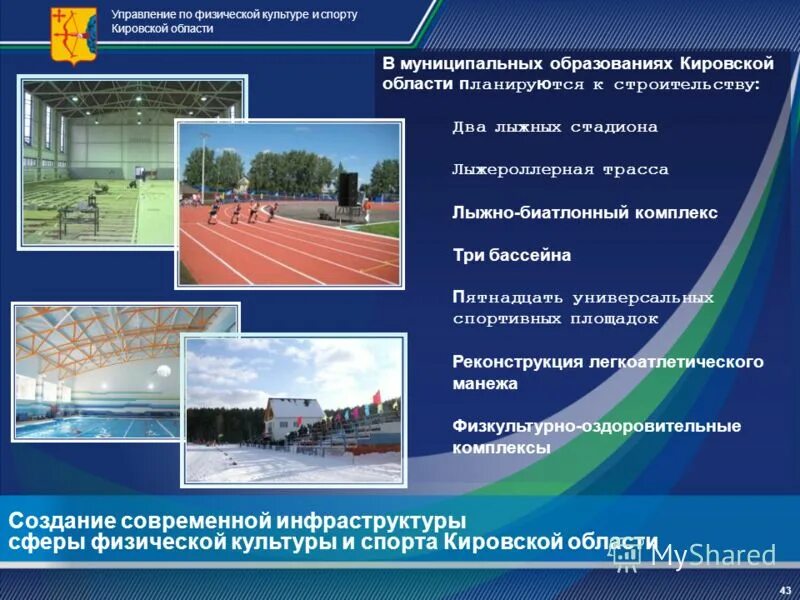 Управление по физической культуре и спорту Кировской области

В муниципальных образованиях Кировской области планируются к строительству:

Два лыжных стадиона

Лыжероллерная трасса

Лыжно-биатлонный комплекс

Три бассейна

Пятнадцать универсальных спортивных площадок

Реконструкция легкоатлетического манежа

Физкультурно-оздоровительные комплексы

Создание современной инфраструктуры сферы физической культуры и спорта Кировской области

MyShared

43